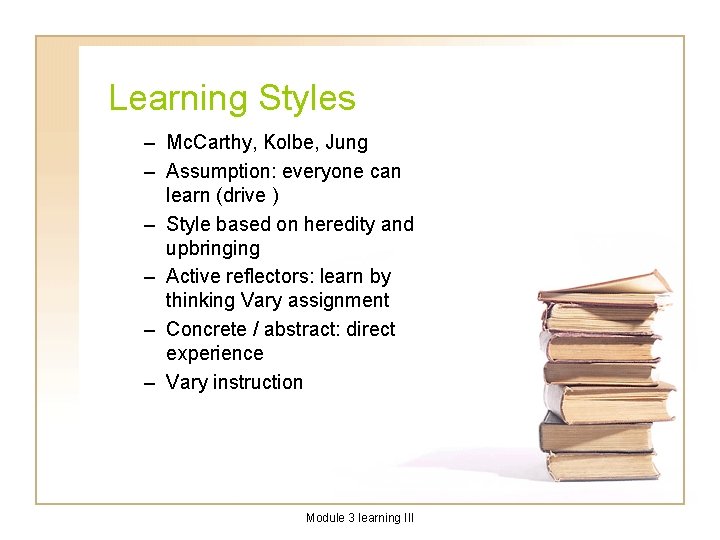 Learning Styles

– McCarthy, Kolbe, Jung
– Assumption: everyone can learn (drive )
– Style based on heredity and upbringing
– Active reflectors: learn by thinking Vary assignment
– Concrete / abstract: direct experience
– Vary instruction

Module 3 learning III